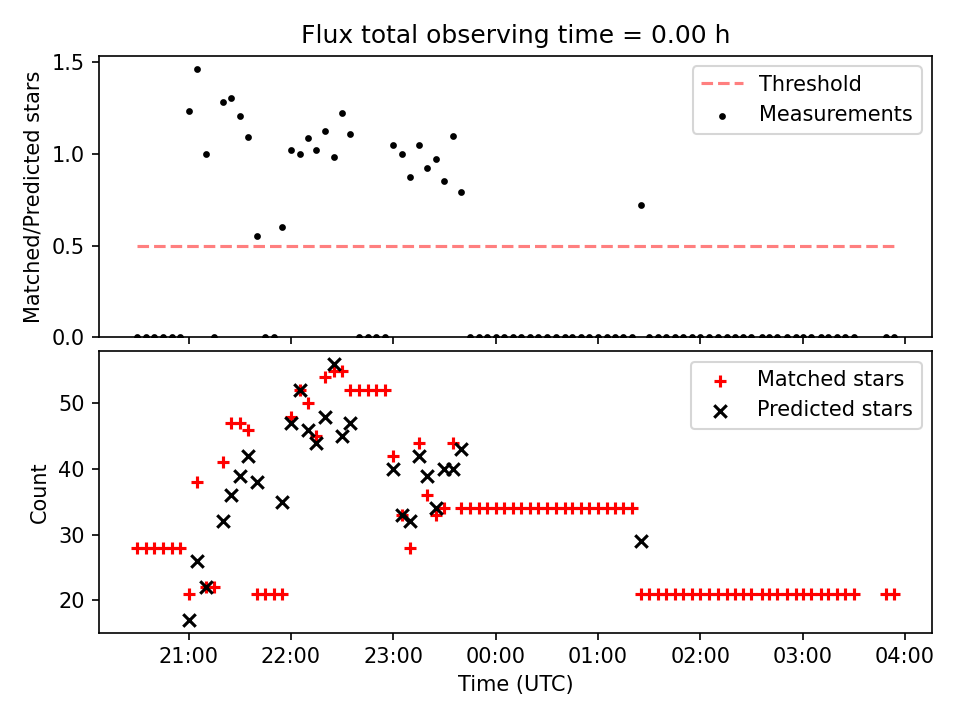 Flux total observing time = 0.00 h

Matched/Predicted stars

1.5
1.0
0.5
0.0

Threshold
Measurements

Count

50
40
30
20

Matched stars
Predicted stars

21:00 22:00 23:00 00:00 01:00 02:00 03:00 04:00

Time (UTC)